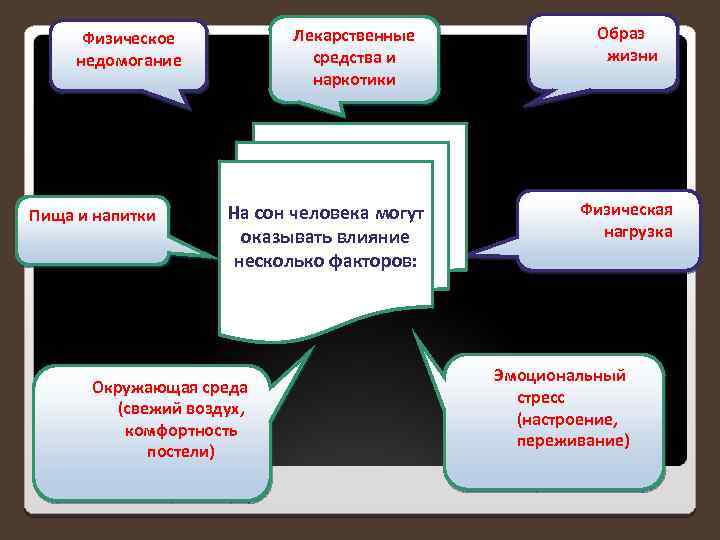 Физическое недомогание

Лекарственные средства и наркотики

Образ жизни

Пища и напитки

На сон человека могут оказывать влияние несколько факторов:

Физическая нагрузка

Окружающая среда (свежий воздух, комфортность постели)

Эмоциональный стресс (настроение, переживание)